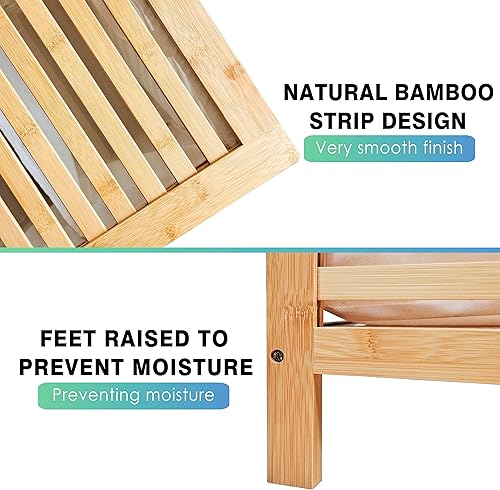 NATURAL BAMBOO STRIP DESIGN

Very smooth finish

FEET RAISED TO PREVENT MOISTURE

Preventing moisture